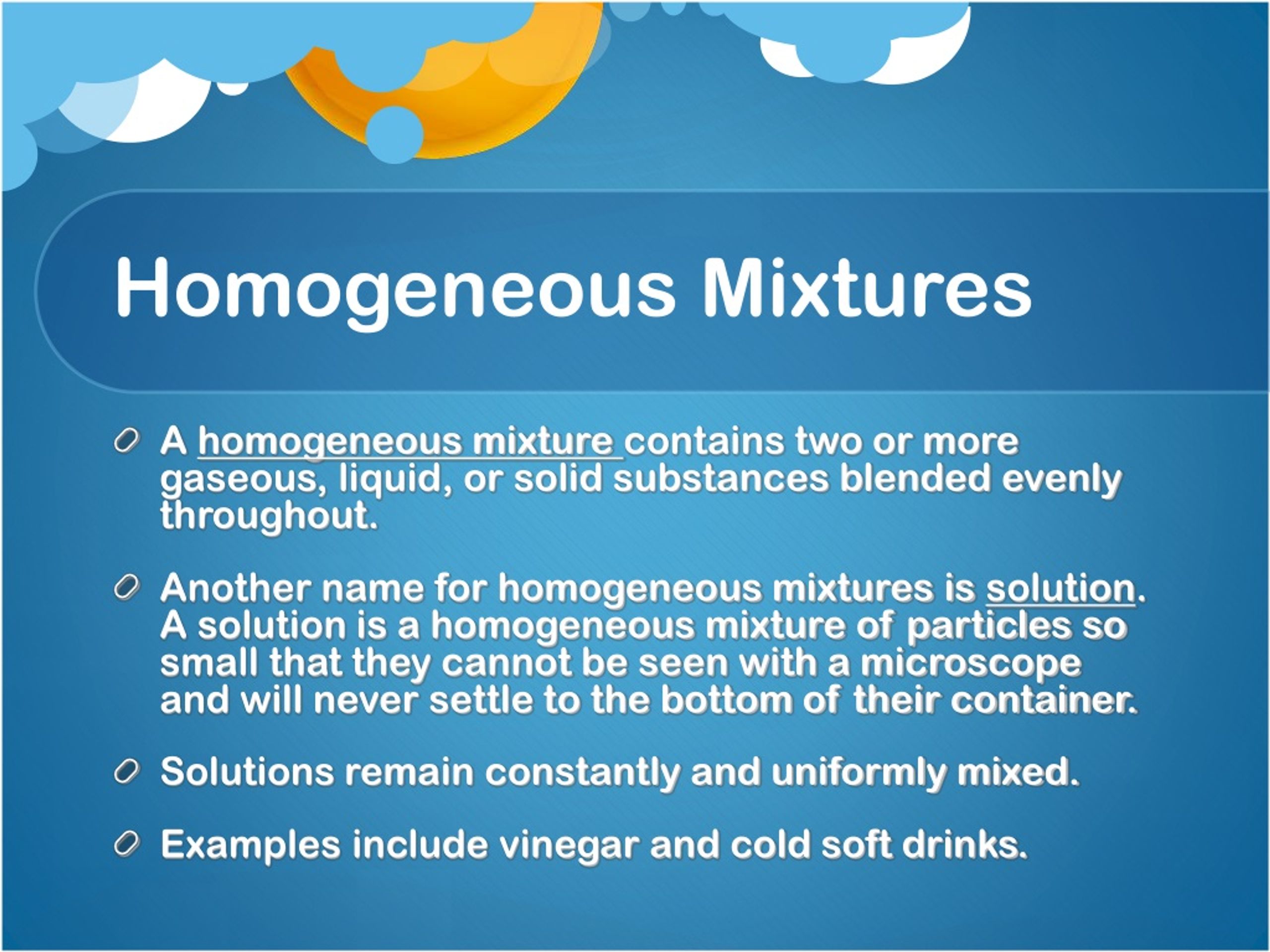 Homogeneous Mixtures

A homogeneous mixture contains two or more gaseous, liquid, or solid substances blended evenly throughout.

Another name for homogeneous mixtures is solution. A solution is a homogeneous mixture of particles so small that they cannot be seen with a microscope and will never settle to the bottom of their container.

Solutions remain constantly and uniformly mixed.

Examples include vinegar and cold soft drinks.